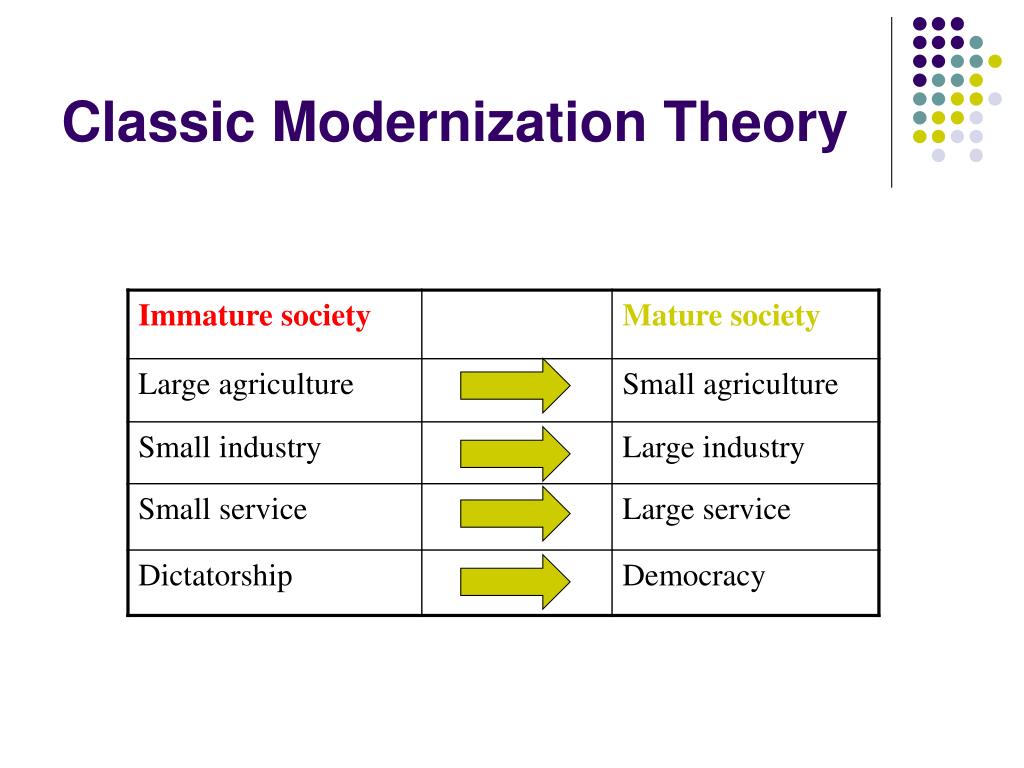 Classic Modernization Theory

| Immature society | | Mature society |
|---|---|---|
| Large agriculture | | Small agriculture |
| Small industry | | Large industry |
| Small service | | Large service |
| Dictatorship | | Democracy |